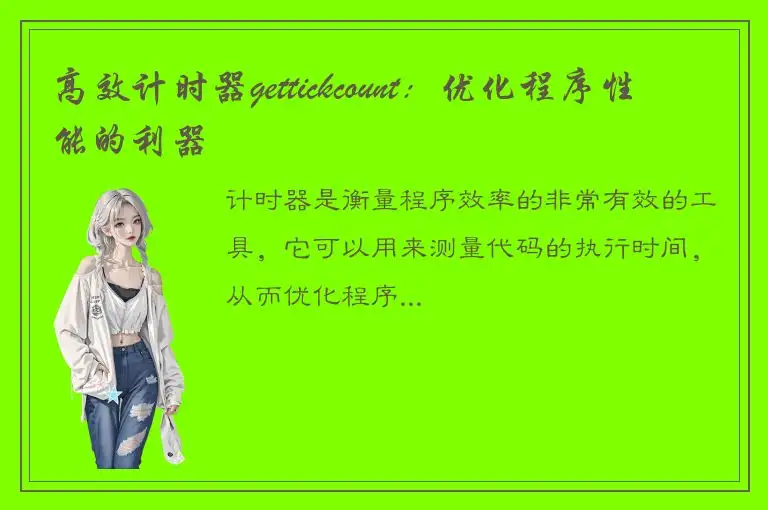 高效计时器gettickcount：优化程序性能的利器

计时器是衡量程序效率的非常有效的工具，它可以用来测量代码的执行时间，从而优化程序...